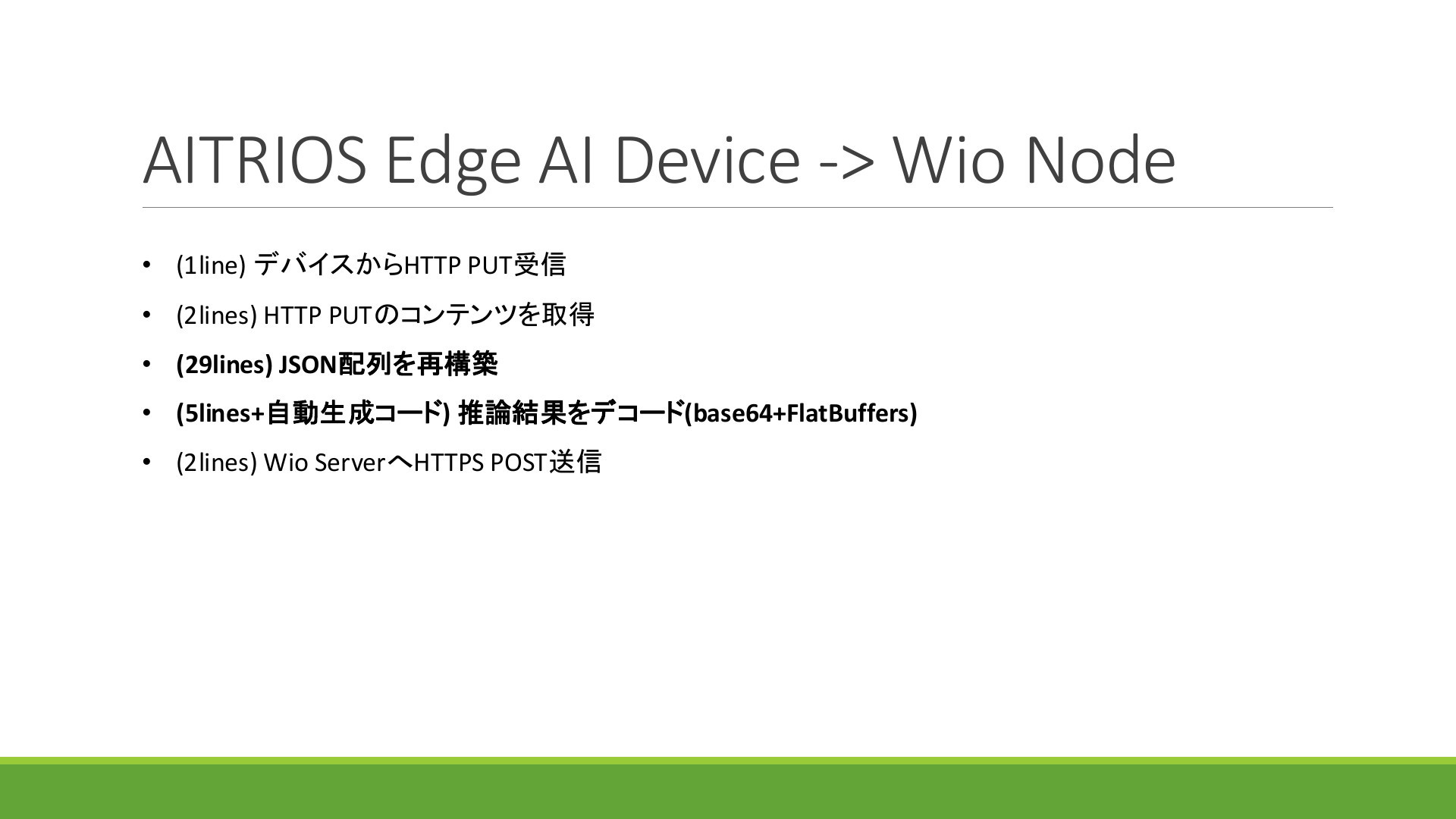 AITRIOS Edge AI Device -> Wio Node

• (1line) デバイスからHTTP PUT受信

• (2lines) HTTP PUTのコンテンツを取得

• (29lines) JSON配列を再構築

• (5lines+自動生成コード) 推論結果をデコード(base64+FlatBuffers)

• (2lines) Wio ServerへHTTPS POST送信